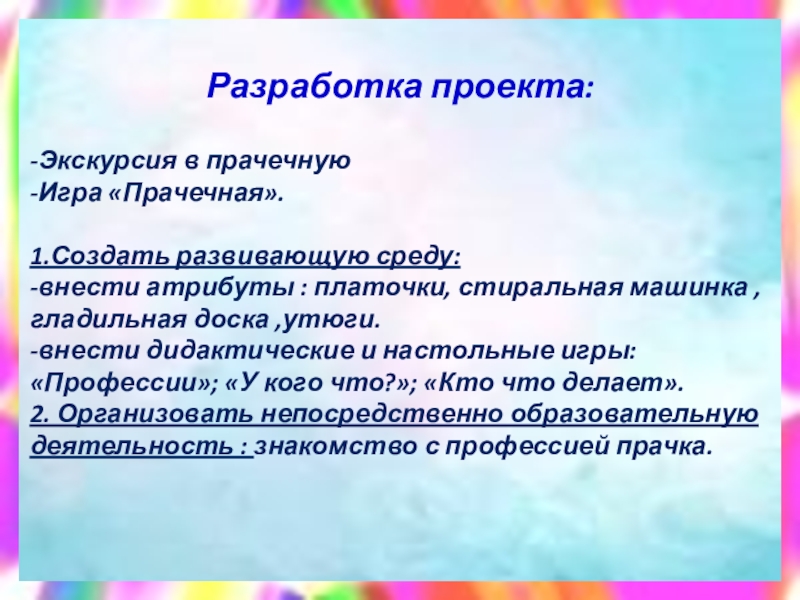 Разработка проекта:

-Экскурсия в прачечную
-Игра «Прачечная».

1.Создать развивающую среду:
-внести атрибуты : платочки, стиральная машинка , гладильная доска ,утюги.
-внести дидактические и настольные игры: «Профессии»; «У кого что?»; «Кто что делает».
2. Организовать непосредственно образовательную деятельность : знакомство с профессией прачка.